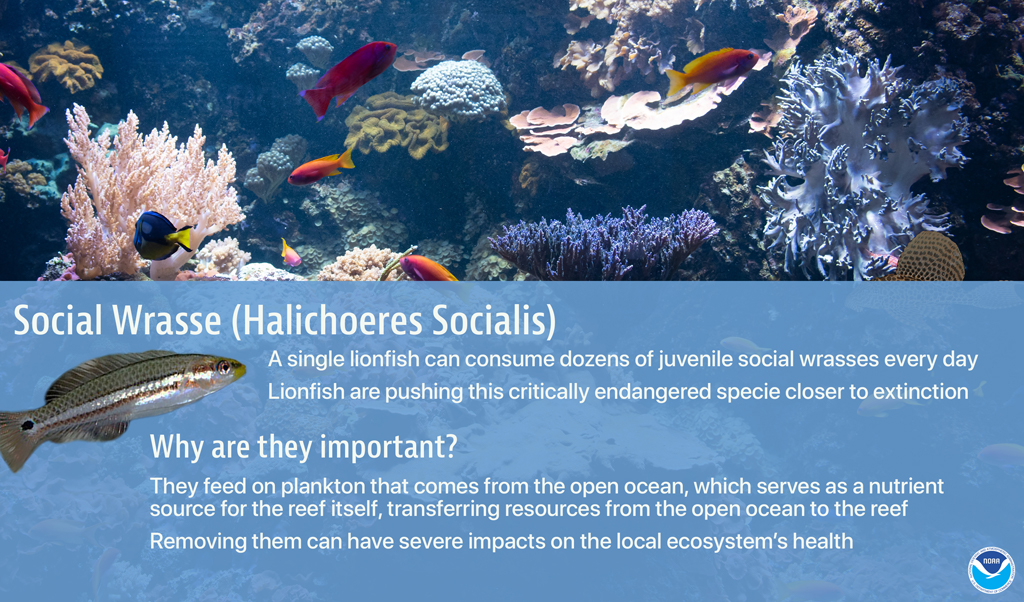 Social Wrasse (Halichoeres Socialis)

A single lionfish can consume dozens of juvenile social wrasses every day

Lionfish are pushing this critically endangered specie closer to extinction

Why are they important?

They feed on plankton that comes from the open ocean, which serves as a nutrient source for the reef itself, transferring resources from the open ocean to the reef

Removing them can have severe impacts on the local ecosystem's health

NOAA